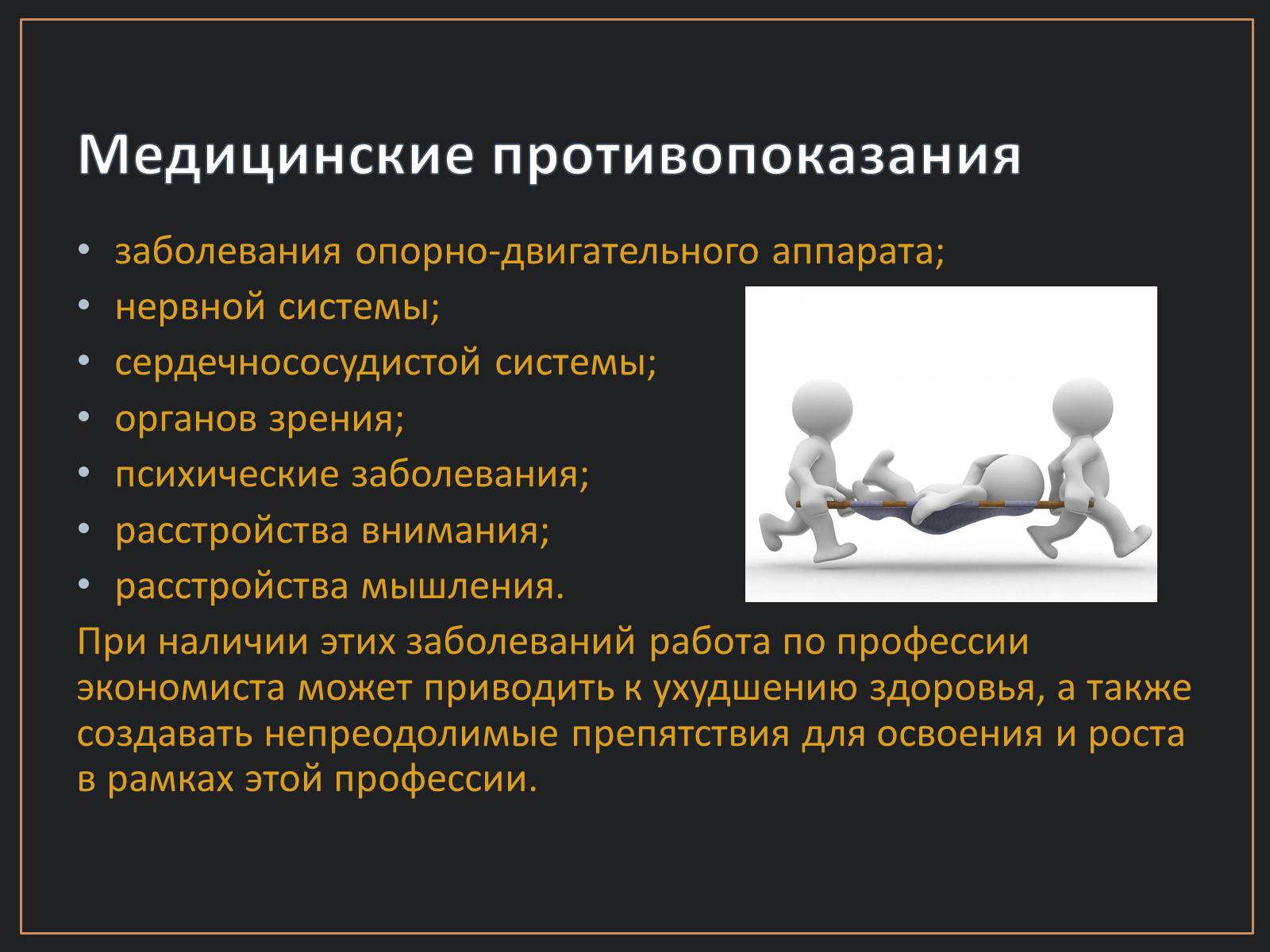 Медицинские противопоказания

• заболевания опорно-двигательного аппарата;
• нервной системы;
• сердечнососудистой системы;
• органов зрения;
• психические заболевания;
• расстройства внимания;
• расстройства мышления.

При наличии этих заболеваний работа по профессии экономиста может приводить к ухудшению здоровья, а также создавать непреодолимые препятствия для освоения и роста в рамках этой профессии.